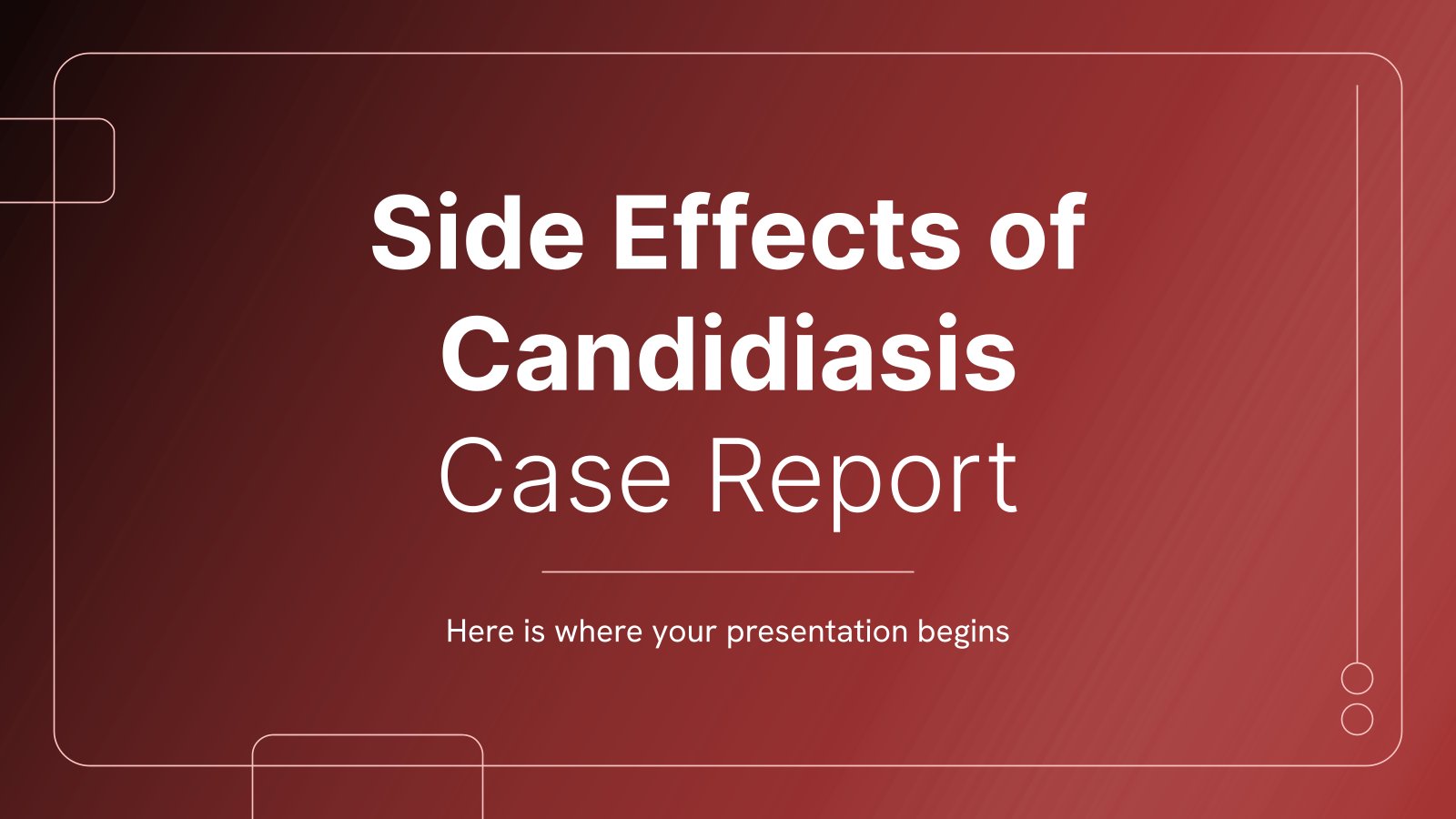 Side Effects of Candidiasis Case Report

Here is where your presentation begins